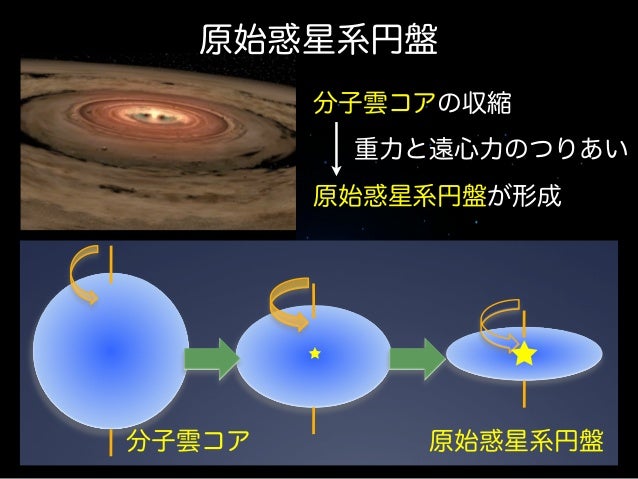 原始惑星系円盤

分子雲コアの収縮

重力と遠心力のつりあい

原始惑星系円盤が形成

分子雲コア

原始惑星系円盤